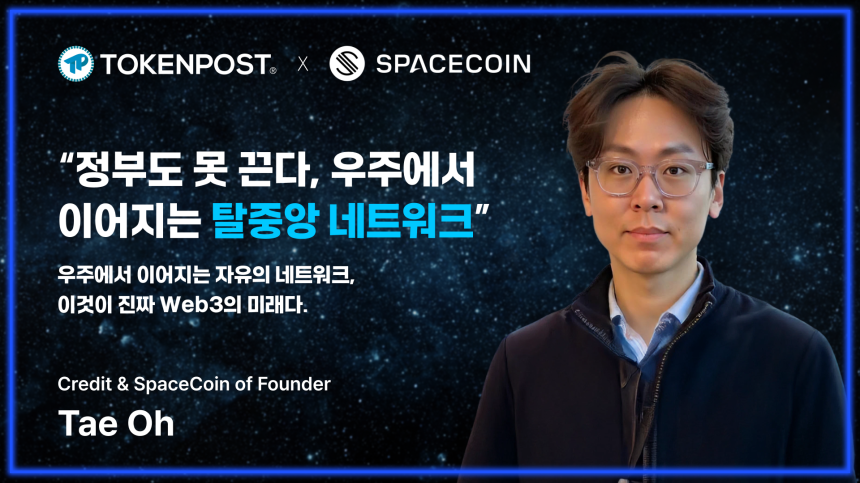 TOKENPOST® X SPACECOIN

“정부도 못 끈다, 우주에서 이어지는 탈중앙 네트워크”

우주에서 이어지는 자유의 네트워크, 이것이 진짜 Web3의 미래다.

Credit & SpaceCoin of Founder

Tae Oh